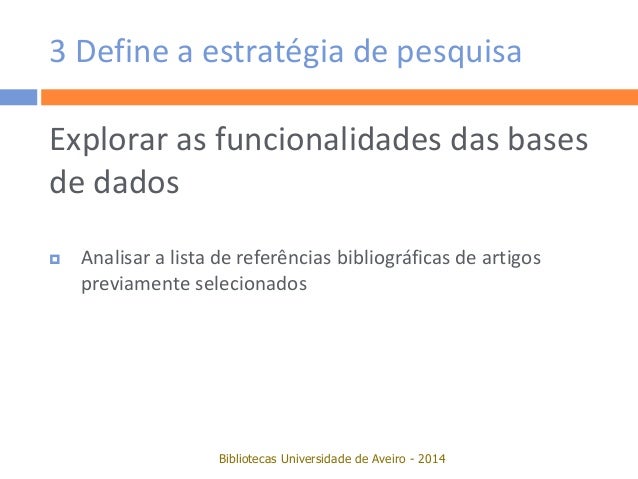 3 Define a estratégia de pesquisa

Explorar as funcionalidades das bases de dados

Analisar a lista de referências bibliográficas de artigos previamente selecionados

Bibliotecas Universidade de Aveiro - 2014